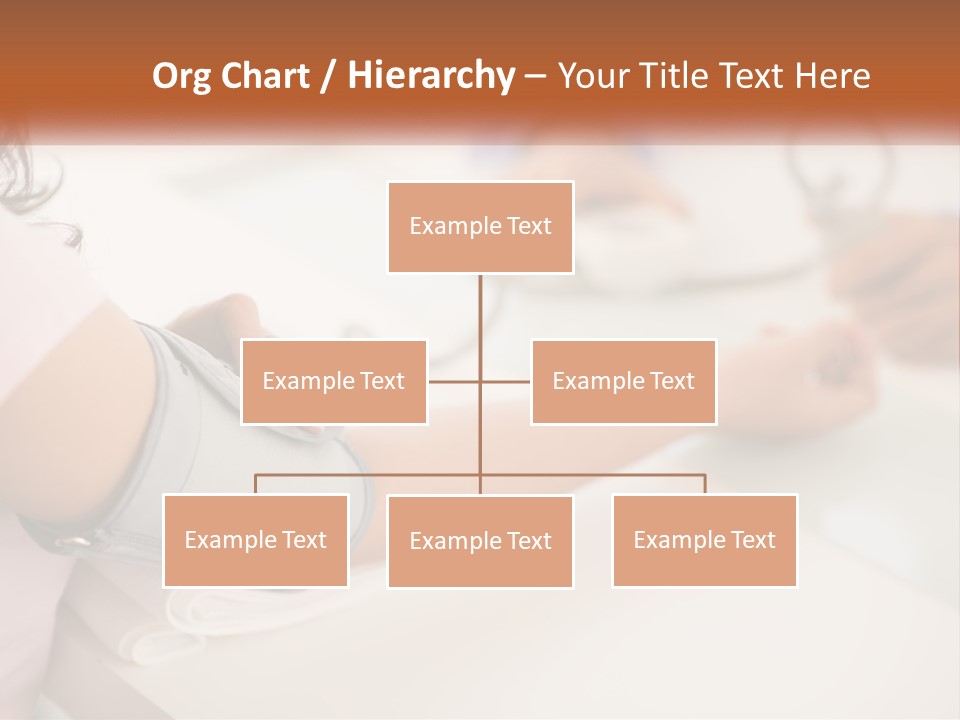 Org Chart / Hierarchy – Your Title Text Here

Example Text

Example Text

Example Text

Example Text

Example Text

Example Text